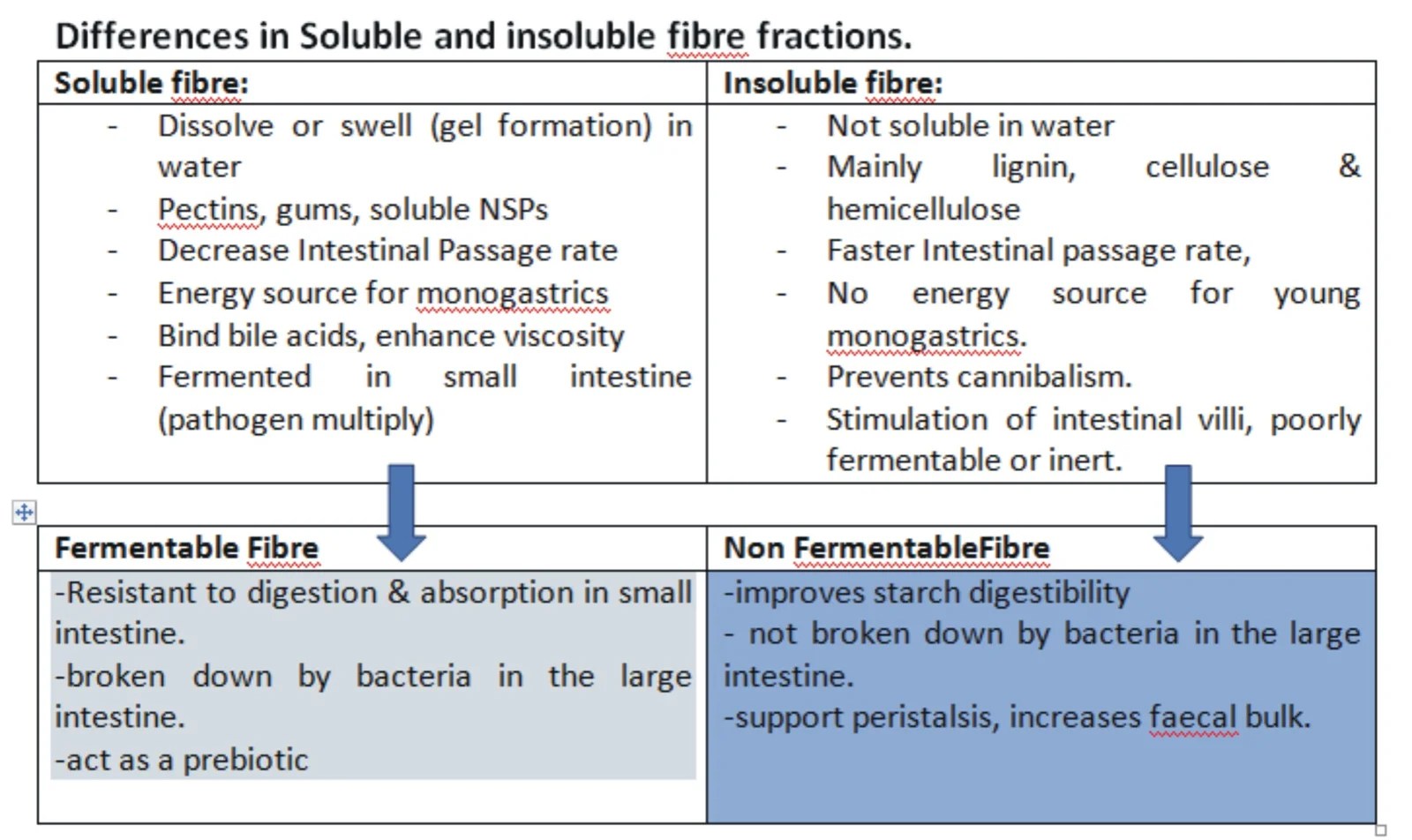 Differences in Soluble and insoluble fibre fractions.

| Soluble fibre: | Insoluble fibre: |
|---|---|
| - Dissolve or swell (gel formation) in water<br>- Pectins, gums, soluble NSPs<br>- Decrease Intestinal Passage rate<br>- Energy source for monogastrics<br>- Bind bile acids, enhance viscosity<br>- Fermented in small intestine (pathogen multiply) | - Not soluble in water<br>- Mainly lignin, cellulose & hemicellulose<br>- Faster Intestinal passage rate,<br>- No energy source for young monogastrics.<br>- Prevents cannibalism.<br>- Stimulation of intestinal villi, poorly fermentable or inert. |

| Fermentable Fibre | Non FermentableFibre |
|---|---|
| -Resistant to digestion & absorption in small intestine.<br>-broken down by bacteria in the large intestine.<br>-act as a prebiotic | -improves starch digestibility<br>- not broken down by bacteria in the large intestine.<br>-support peristalsis, increases faecal bulk. |